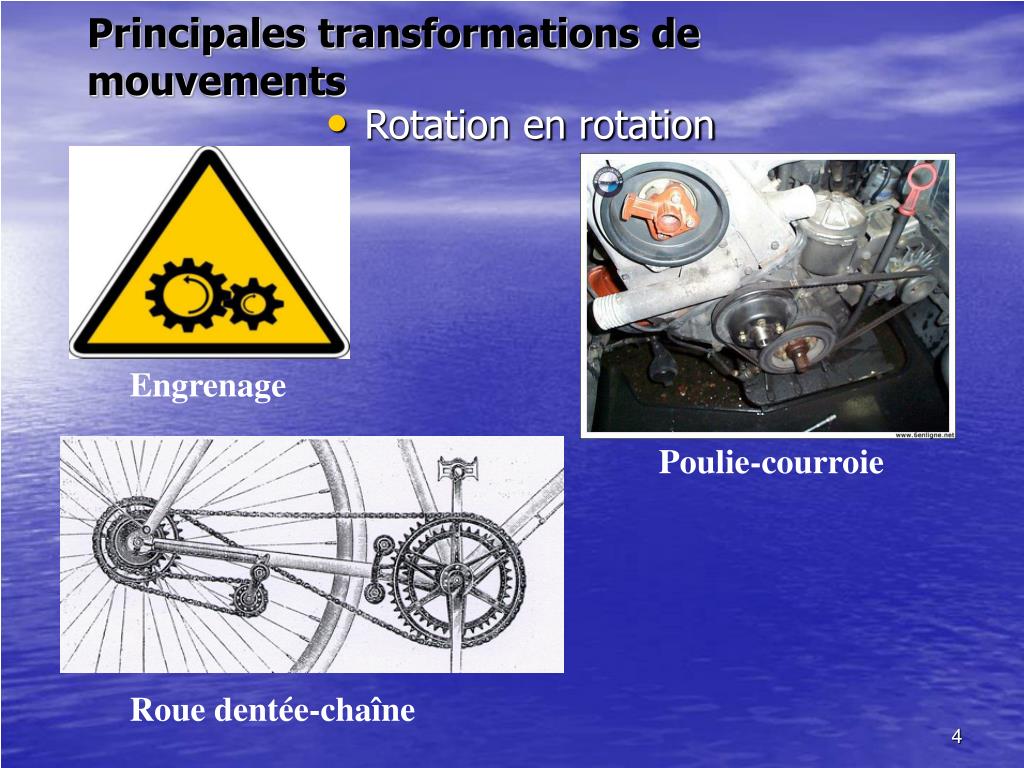 Principales transformations de mouvements

• Rotation en rotation

Engrenage

www.5enligne.net

Poulie-courroie

Roue dentée-chaîne

4